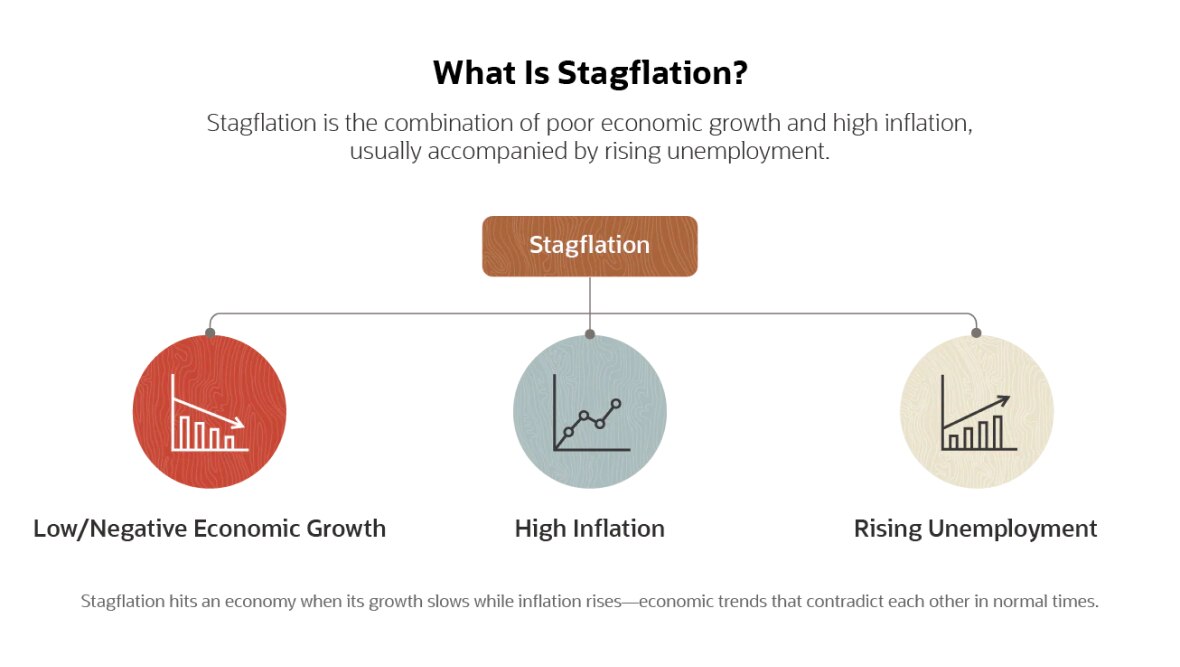 What Is Stagflation?

Stagflation is the combination of poor economic growth and high inflation, usually accompanied by rising unemployment.

Stagflation

Low/Negative Economic Growth

High Inflation

Rising Unemployment

Stagflation hits an economy when its growth slows while inflation rises—economic trends that contradict each other in normal times.